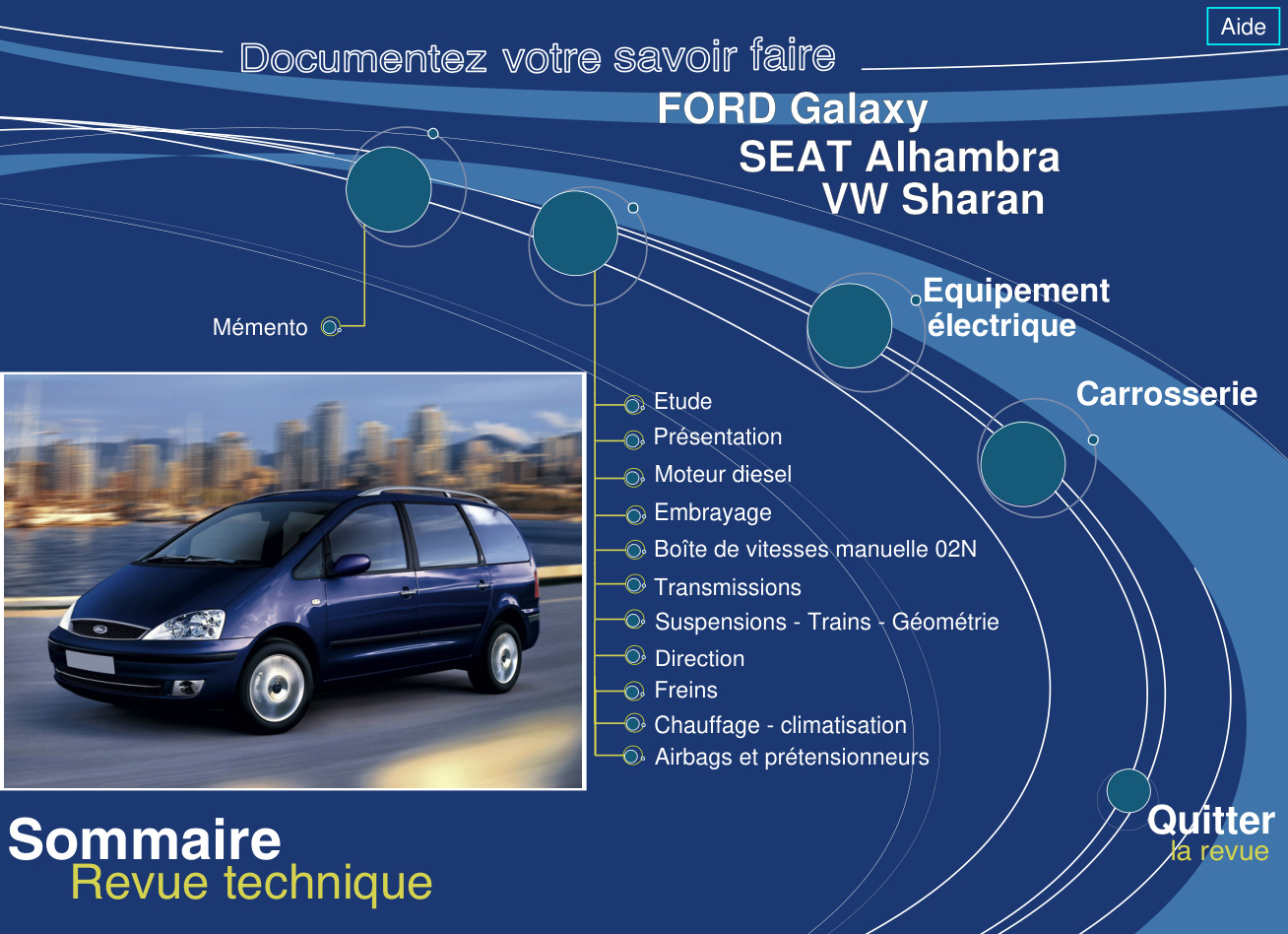 Aide

Documentez votre savoir faire

FORD Galaxy
SEAT Alhambra
VW Sharan

Mémento

Equipement électrique

Carrosserie

Etude
Présentation
Moteur diesel
Embrayage
Boîte de vitesses manuelle 02N
Transmissions
Suspensions - Trains - Géométrie
Direction
Freins
Chauffage - climatisation
Airbags et prétensionneurs

Sommaire
Revue technique

Quitter
la revue